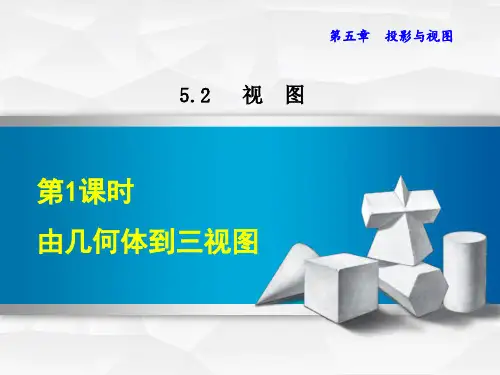 第五章 投影与视图

5.2 视 图

第1课时

由几何体到三视图